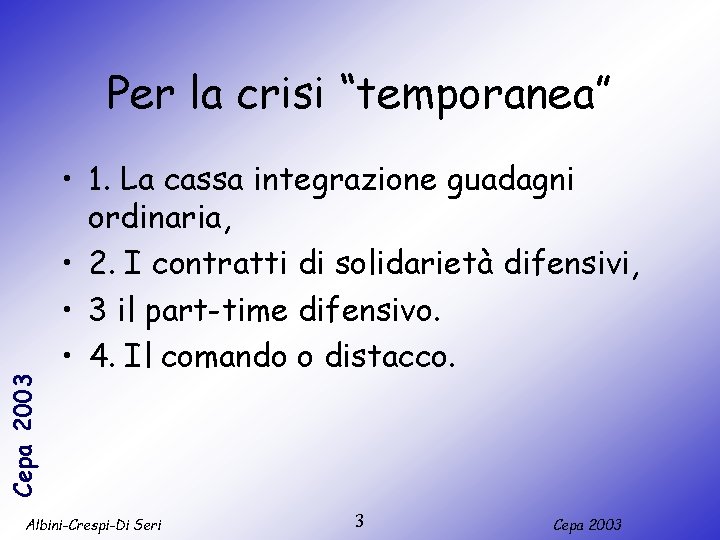 Per la crisi “temporanea”

• 1. La cassa integrazione guadagni ordinaria,
• 2. I contratti di solidarietà difensivi,
• 3 il part-time difensivo.
• 4. Il comando o distacco.

Cepa 2003

Albini-Crespi-Di Seri

3

Cepa 2003